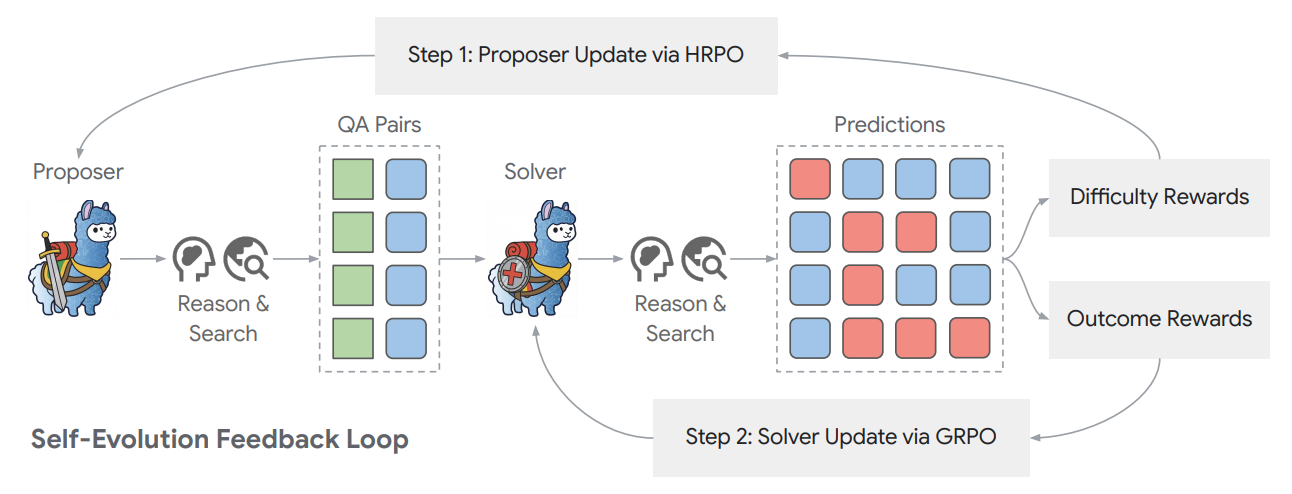 Step 1: Proposer Update via HRPO

Proposer

Reason & Search

QA Pairs

Solver

Reason & Search

Predictions

Difficulty Rewards

Outcome Rewards

Self-Evolution Feedback Loop

Step 2: Solver Update via GRPO